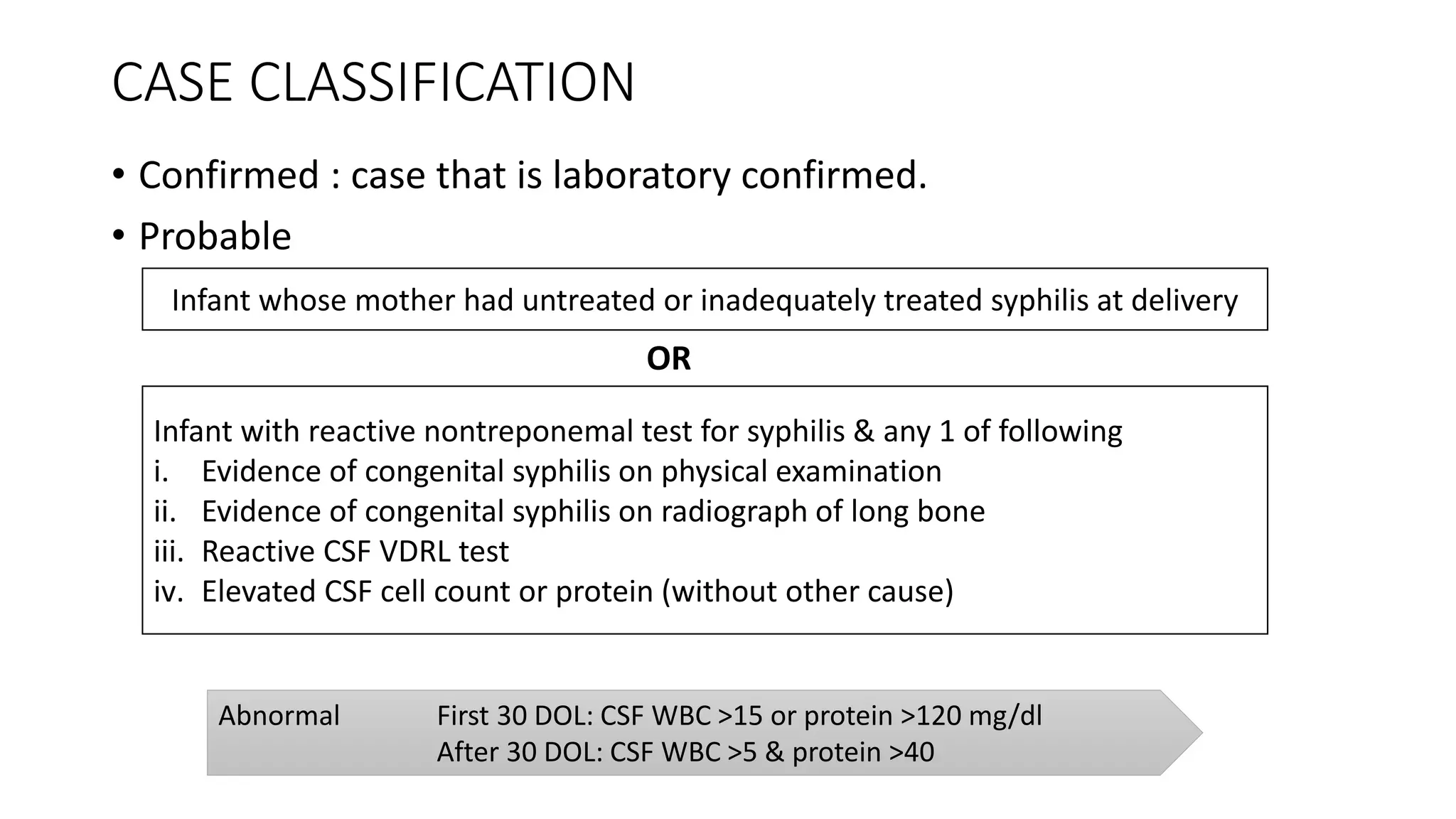 CASE CLASSIFICATION

• Confirmed : case that is laboratory confirmed.
• Probable

Infant whose mother had untreated or inadequately treated syphilis at delivery

OR

Infant with reactive nontreponemal test for syphilis & any 1 of following
i. Evidence of congenital syphilis on physical examination
ii. Evidence of congenital syphilis on radiograph of long bone
iii. Reactive CSF VDRL test
iv. Elevated CSF cell count or protein (without other cause)

Abnormal First 30 DOL: CSF WBC >15 or protein >120 mg/dl
After 30 DOL: CSF WBC >5 & protein >40